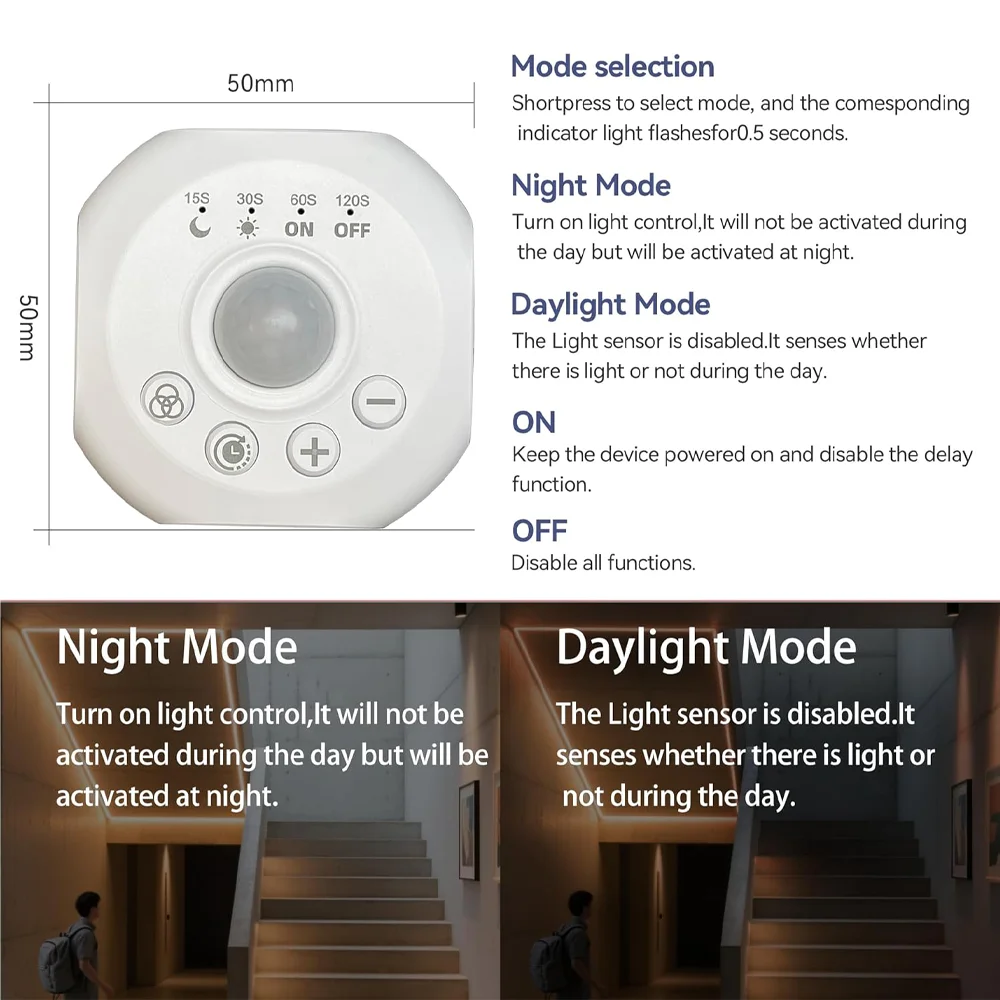 50mm

50mm

15S 30S 60S 120S
ON OFF

Mode selection
Shortpress to select mode, and the comesponding indicator light flashesfor0.5 seconds.

Night Mode
Turn on light control,It will not be activated during the day but will be activated at night.

Daylight Mode
The Light sensor is disabled.It senses whether there is light or not during the day.

ON
Keep the device powered on and disable the delay function.

OFF
Disable all functions.

Night Mode
Turn on light control,It will not be activated during the day but will be activated at night.

Daylight Mode
The Light sensor is disabled.It senses whether there is light or not during the day.